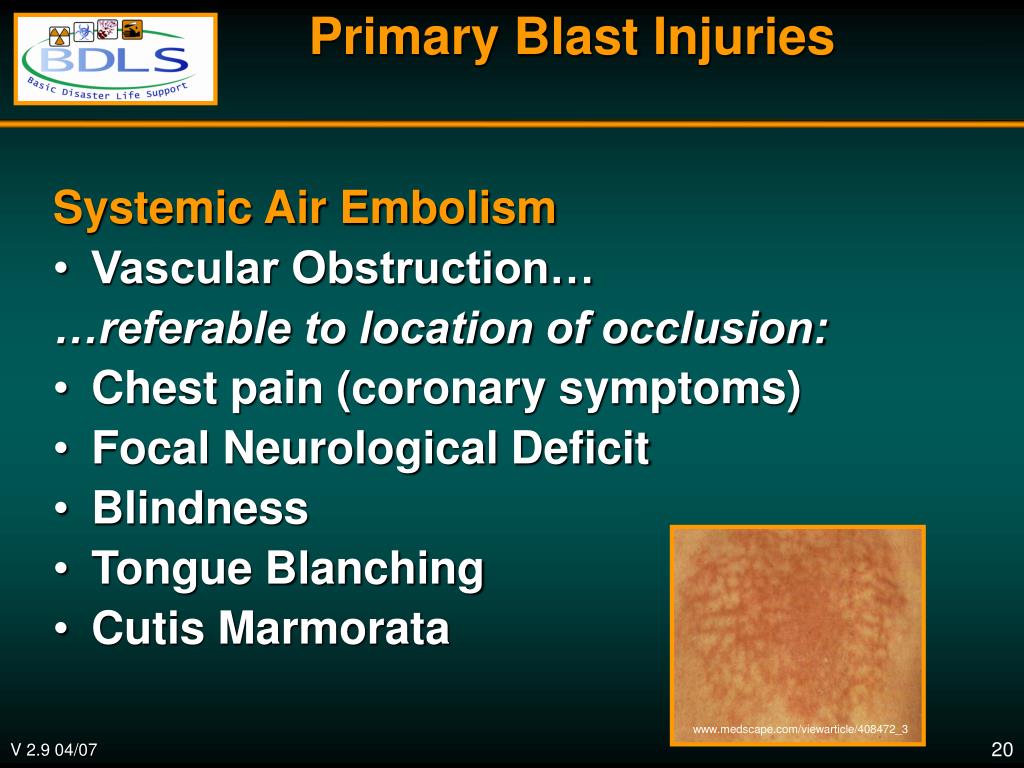 BDLS
Basic Disaster Life Support

Primary Blast Injuries

Systemic Air Embolism
• Vascular Obstruction…
…referable to location of occlusion:
• Chest pain (coronary symptoms)
• Focal Neurological Deficit
• Blindness
• Tongue Blanching
• Cutis Marmorata

www.medscape.com/viewarticle/408472_3

V 2.9 04/07

20